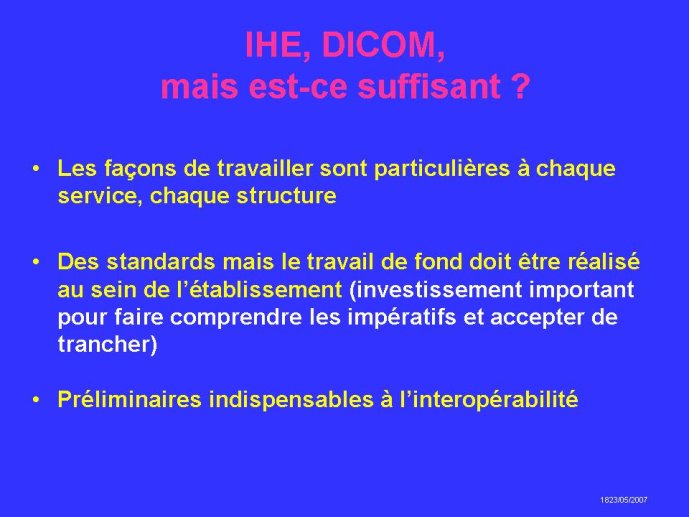 IHE, DICOM,
mais est-ce suffisant ?

• Les façons de travailler sont particulières à chaque service, chaque structure

• Des standards mais le travail de fond doit être réalisé au sein de l'établissement (investissement important pour faire comprendre les impératifs et accepter de trancher)

• Préliminaires indispensables à l'interopérabilité

1823/05/2007